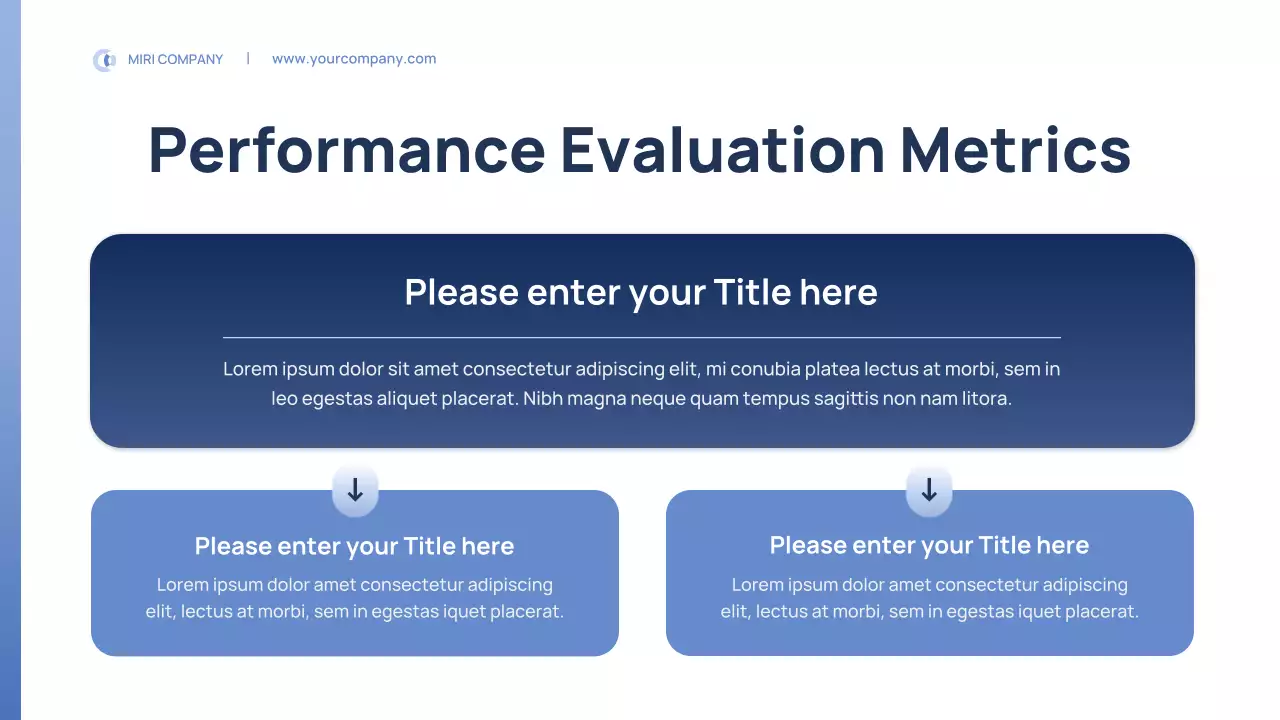 MIRI COMPANY | www.yourcompany.com

Performance Evaluation Metrics

Please enter your Title here

Lorem ipsum dolor sit amet consectetur adipiscing elit, mi conubia platea lectus at morbi, sem in leo egestas aliquet placerat. Nibh magna neque quam tempus sagittis non nam litora.

Please enter your Title here

Lorem ipsum dolor amet consectetur adipiscing elit, lectus at morbi, sem in egestas iquet placerat.

Please enter your Title here

Lorem ipsum dolor amet consectetur adipiscing elit, lectus at morbi, sem in egestas iquet placerat.